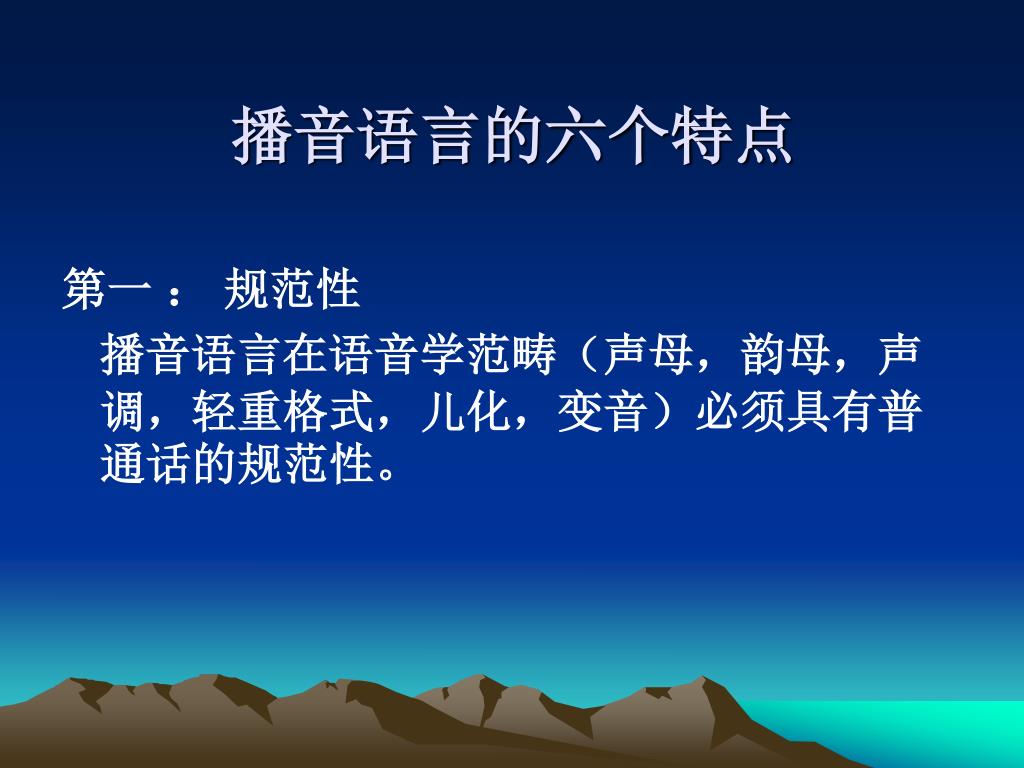 播音语言的六个特点

第一： 规范性

播音语言在语音学范畴（声母，韵母，声调，轻重格式，儿化，变音）必须具有普通话的规范性。